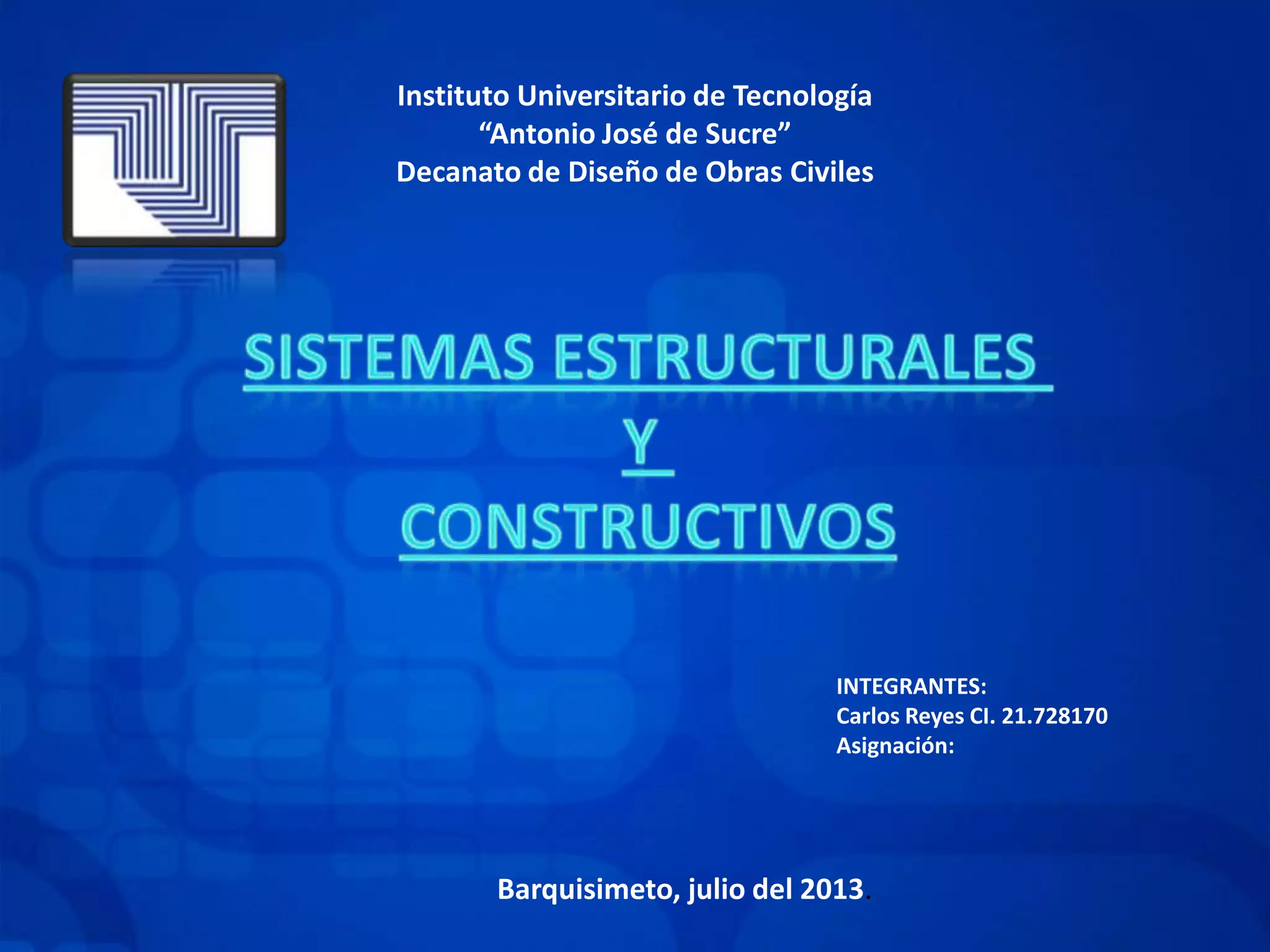 Instituto Universitario de Tecnología
“Antonio José de Sucre”
Decanato de Diseño de Obras Civiles

SISTEMAS ESTRUCTURALES
Y
CONSTRUCTIVOS

INTEGRANTES:
Carlos Reyes CI. 21.728170
Asignación:

Barquisimeto, julio del 2013.